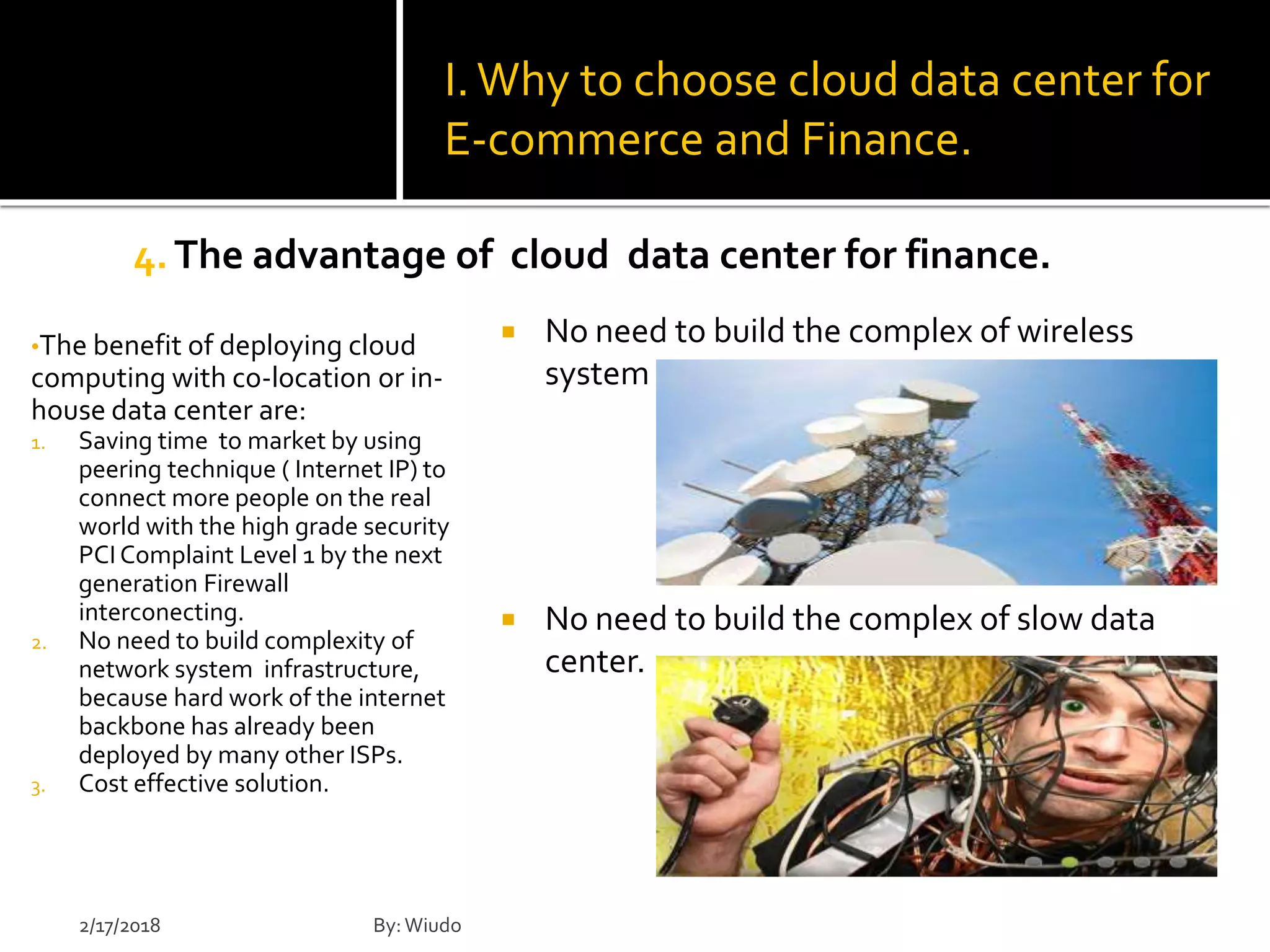 I. Why to choose cloud data center for E-commerce and Finance.

4. The advantage of cloud data center for finance.

•The benefit of deploying cloud computing with co-location or in-house data center are:

1. Saving time to market by using peering technique ( Internet IP) to connect more people on the real world with the high grade security PCI Complaint Level 1 by the next generation Firewall interconecting.
2. No need to build complexity of network system infrastructure, because hard work of the internet backbone has already been deployed by many other ISPs.
3. Cost effective solution.

▪ No need to build the complex of wireless system

▪ No need to build the complex of slow data center.

2/17/2018

By: Wiudo